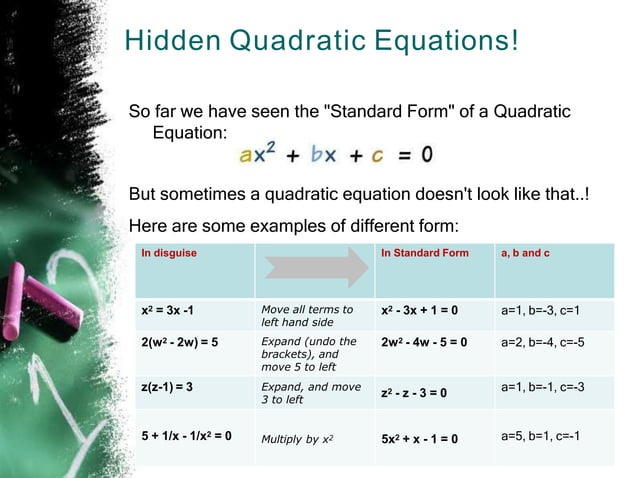 Hidden Quadratic Equations!

So far we have seen the "Standard Form" of a Quadratic Equation:

$ax^2 + bx + c = 0$

But sometimes a quadratic equation doesn't look like that..!

Here are some examples of different form:

| In disguise | | In Standard Form | a, b and c |
|---|---|---|---|
| $x^2 = 3x - 1$ | Move all terms to left hand side | $x^2 - 3x + 1 = 0$ | a=1, b=-3, c=1 |
| $2(w^2 - 2w) = 5$ | Expand (undo the brackets), and move 5 to left | $2w^2 - 4w - 5 = 0$ | a=2, b=-4, c=-5 |
| $z(z-1) = 3$ | Expand, and move 3 to left | $z^2 - z - 3 = 0$ | a=1, b=-1, c=-3 |
| $5 + 1/x - 1/x^2 = 0$ | Multiply by $x^2$ | $5x^2 + x - 1 = 0$ | a=5, b=1, c=-1 |